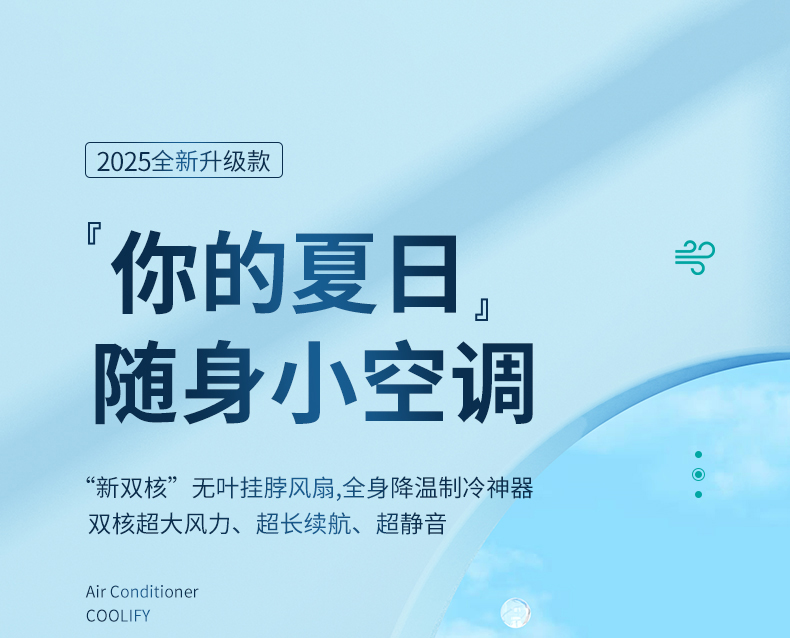 2025全新升级款

『你的夏日』
随身小空调

“新双核”无叶挂脖风扇,全身降温制冷神器
双核超大风力、超长续航、超静音

Air Conditioner
COOLIFY